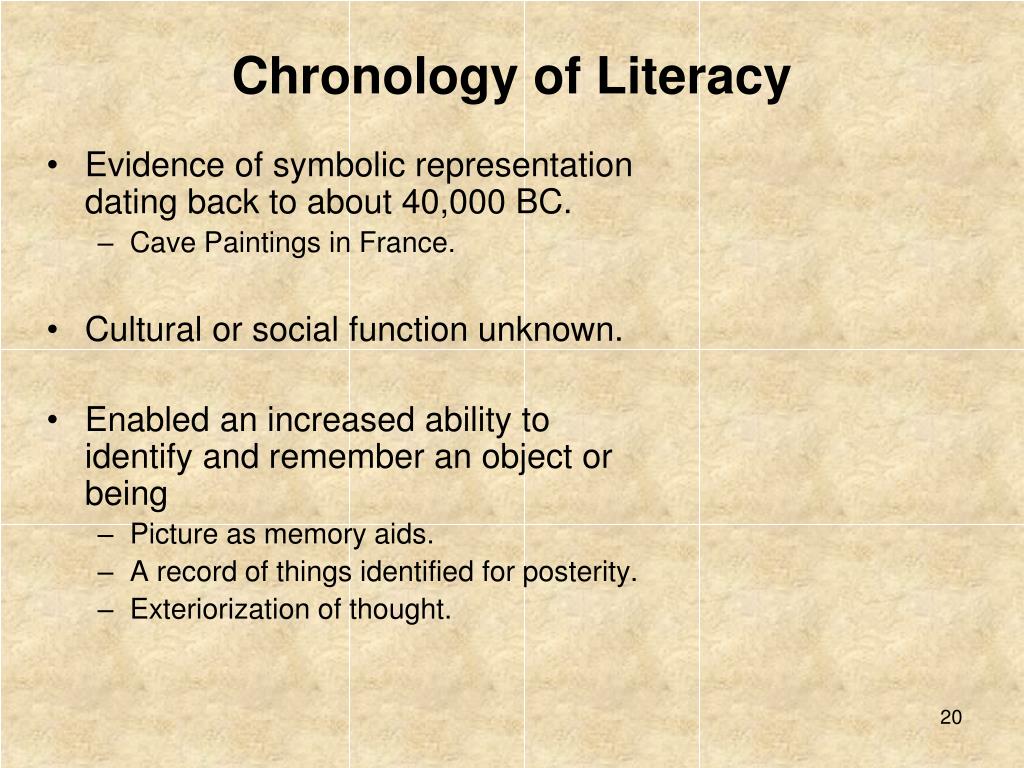 Chronology of Literacy

• Evidence of symbolic representation dating back to about 40,000 BC.
– Cave Paintings in France.

• Cultural or social function unknown.

• Enabled an increased ability to identify and remember an object or being
– Picture as memory aids.
– A record of things identified for posterity.
– Exteriorization of thought.

20